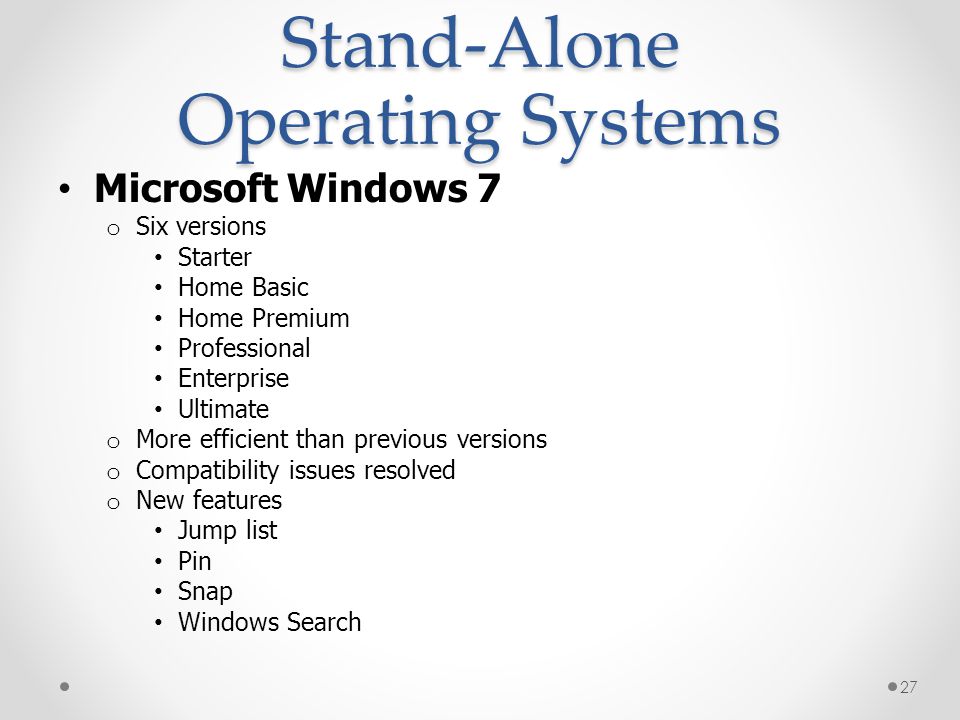 Stand-Alone Operating Systems

• Microsoft Windows 7
o Six versions
• Starter
• Home Basic
• Home Premium
• Professional
• Enterprise
• Ultimate
o More efficient than previous versions
o Compatibility issues resolved
o New features
• Jump list
• Pin
• Snap
• Windows Search

27